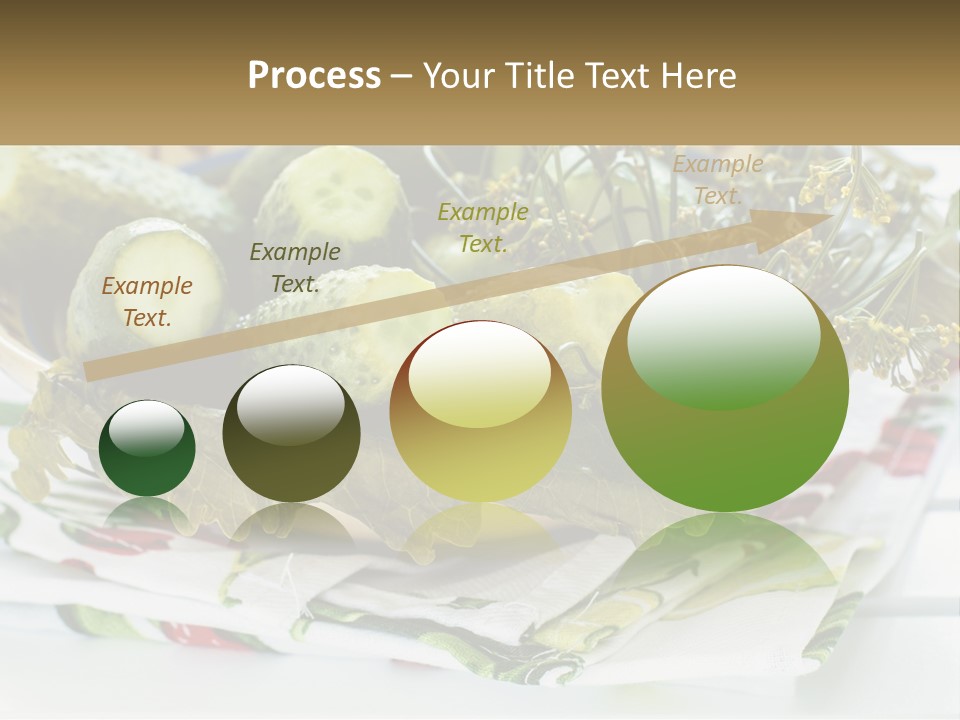 Process – Your Title Text Here

Example Text.

Example Text.

Example Text.

Example Text.